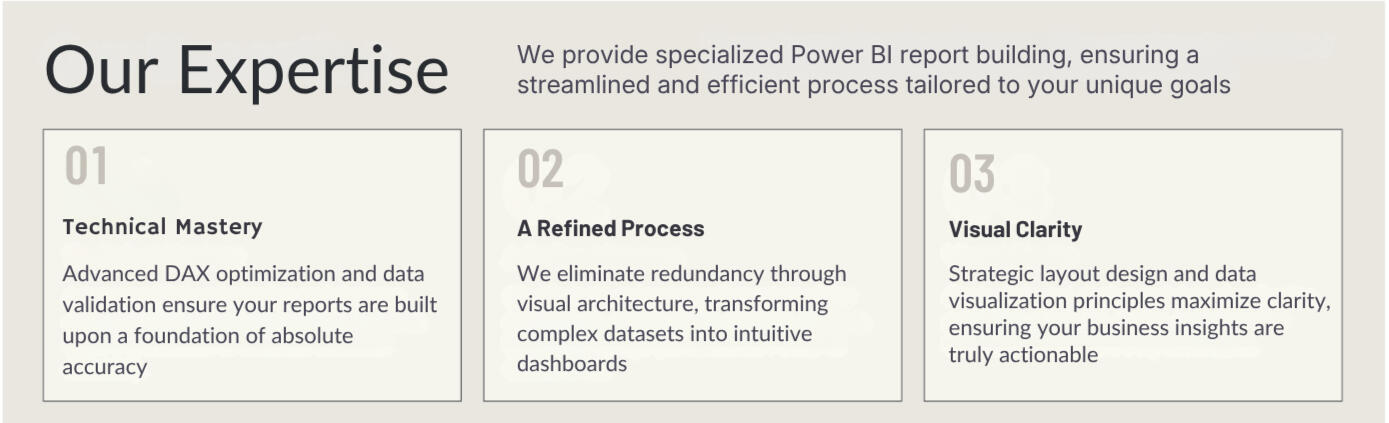 Our Expertise

We provide specialized Power BI report building, ensuring a streamlined and efficient process tailored to your unique goals

01

Technical Mastery

Advanced DAX optimization and data validation ensure your reports are built upon a foundation of absolute accuracy

02

A Refined Process

We eliminate redundancy through visual architecture, transforming complex datasets into intuitive dashboards

03

Visual Clarity

Strategic layout design and data visualization principles maximize clarity, ensuring your business insights are truly actionable